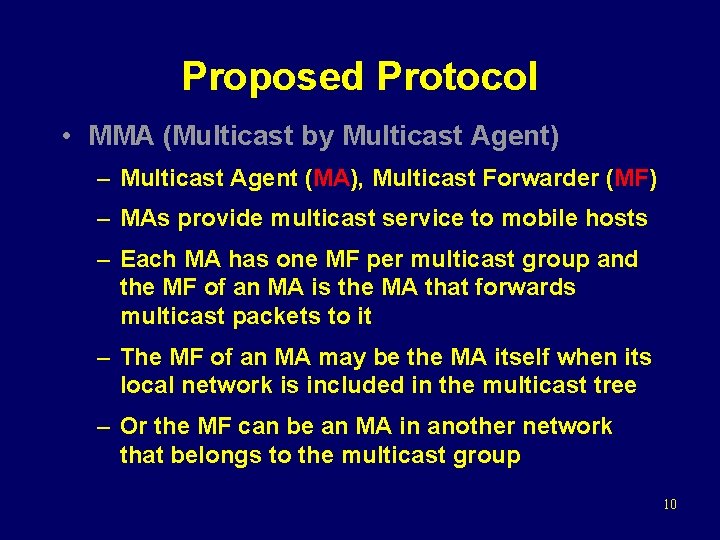 Proposed Protocol

• MMA (Multicast by Multicast Agent)

– Multicast Agent (MA), Multicast Forwarder (MF)

– MAs provide multicast service to mobile hosts

– Each MA has one MF per multicast group and the MF of an MA is the MA that forwards multicast packets to it

– The MF of an MA may be the MA itself when its local network is included in the multicast tree

– Or the MF can be an MA in another network that belongs to the multicast group

10